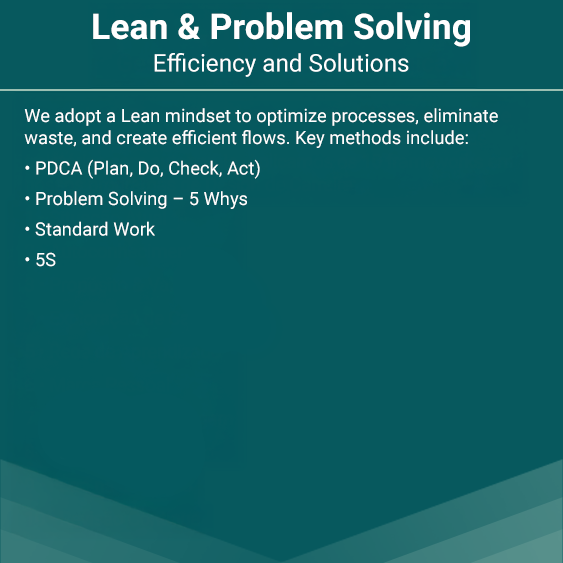 Lean & Problem Solving
Efficiency and Solutions

We adopt a Lean mindset to optimize processes, eliminate waste, and create efficient flows. Key methods include:

• PDCA (Plan, Do, Check, Act)

• Problem Solving – 5 Whys

• Standard Work

• 5S